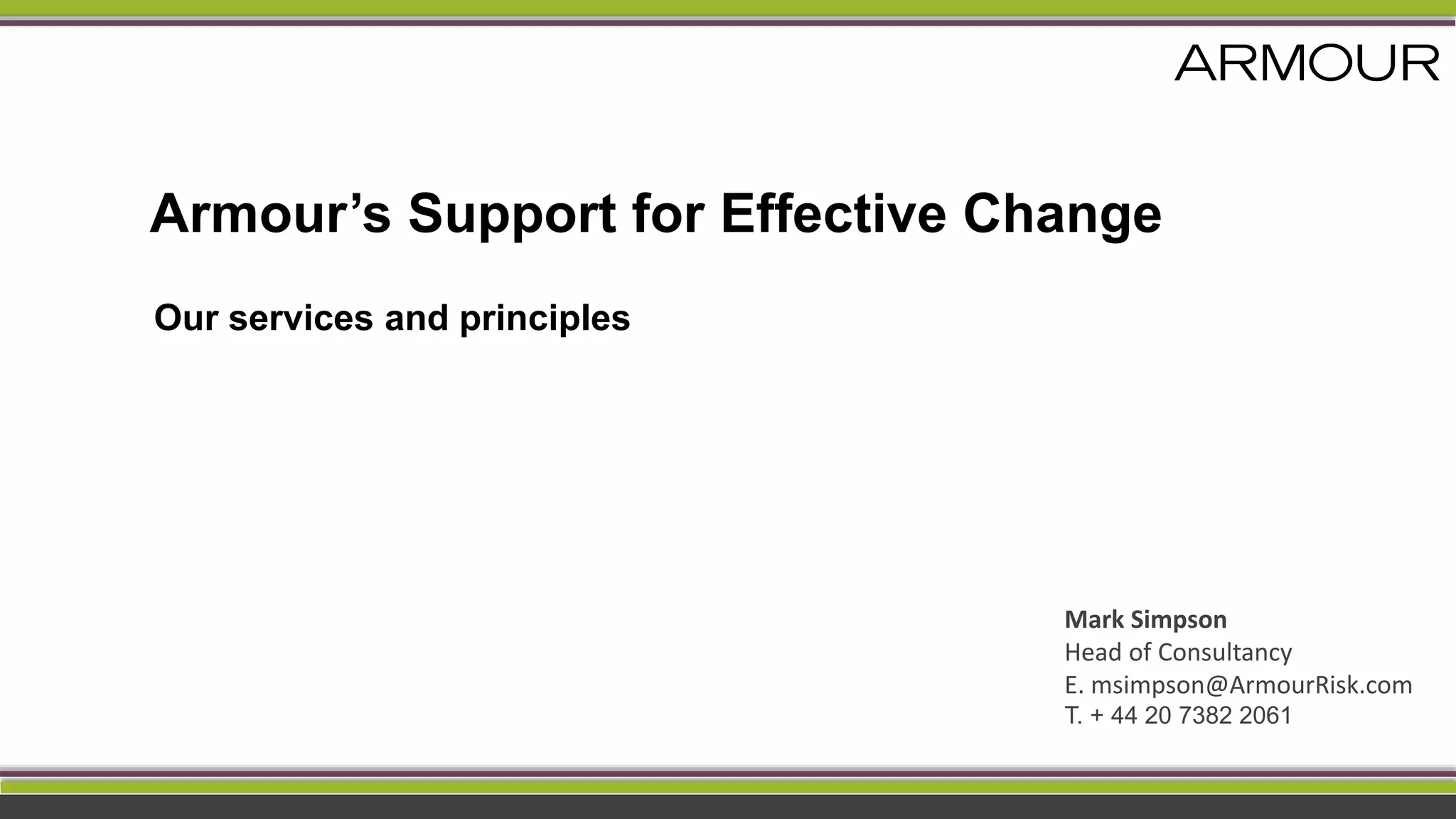 ARMOUR

Armour's Support for Effective Change

Our services and principles

Mark Simpson
Head of Consultancy
E. msimpson@ArmourRisk.com
T. + 44 20 7382 2061